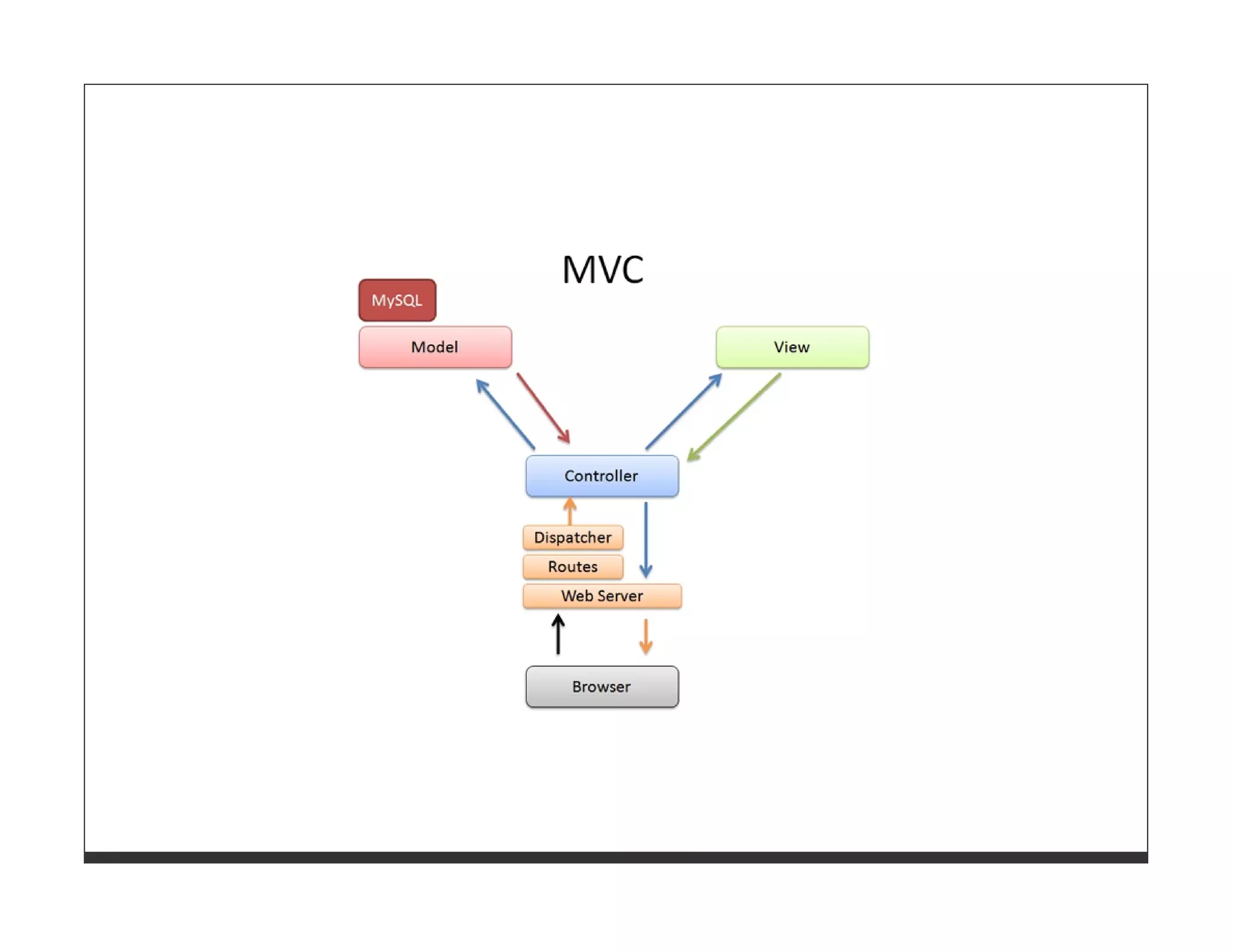 MVC

MySQL

Model

View

Controller

Dispatcher

Routes

Web Server

Browser